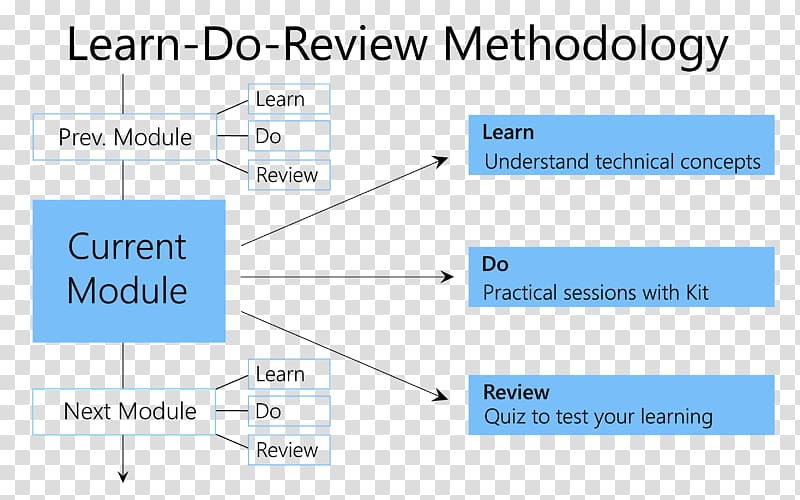 Learn-Do-Review Methodology

Prev. Module

Learn

Do

Review

Current Module

Next Module

Learn

Do

Review

Learn
Understand technical concepts

Do
Practical sessions with Kit

Review
Quiz to test your learning